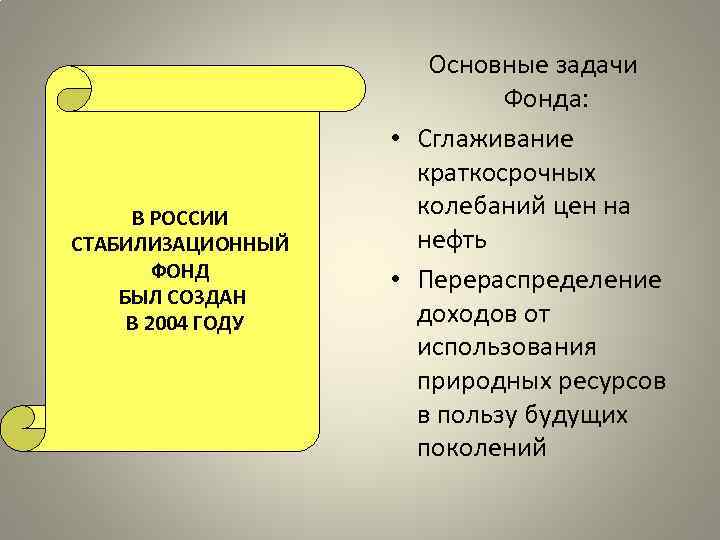 В РОССИИ СТАБИЛИЗАЦИОННЫЙ ФОНД БЫЛ СОЗДАН В 2004 ГОДУ

Основные задачи Фонда:

• Сглаживание краткосрочных колебаний цен на нефть
• Перераспределение доходов от использования природных ресурсов в пользу будущих поколений